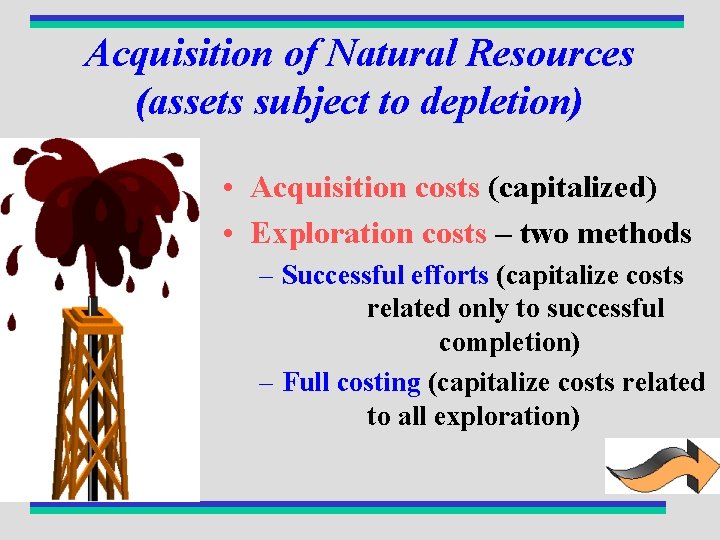 Acquisition of Natural Resources (assets subject to depletion)

• Acquisition costs (capitalized)
• Exploration costs – two methods
– Successful efforts (capitalize costs related only to successful completion)
– Full costing (capitalize costs related to all exploration)